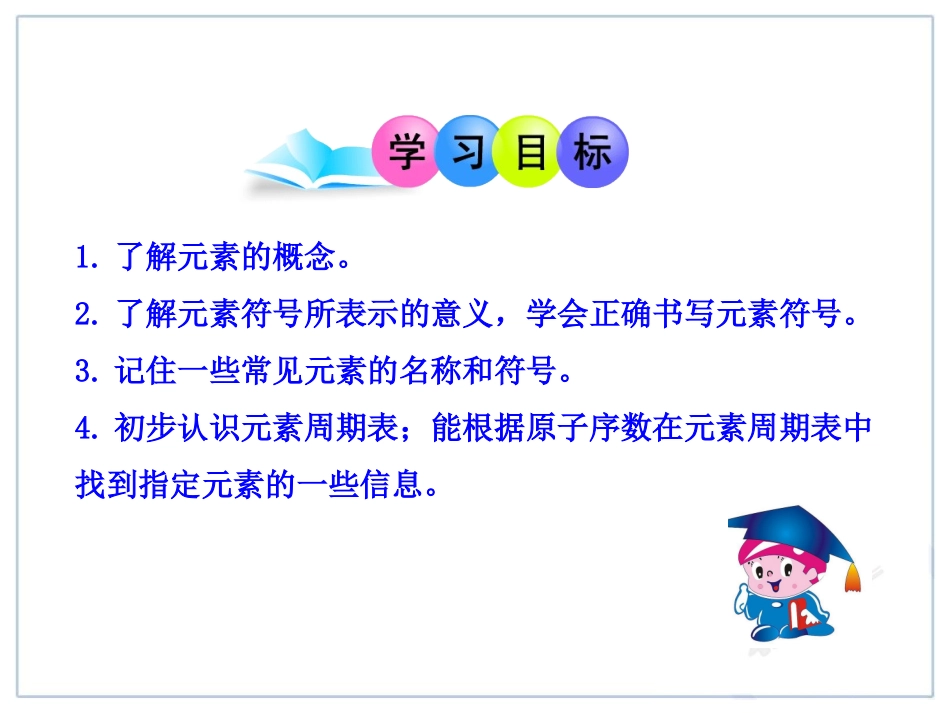 学习目标

1. 了解元素的概念。

2. 了解元素符号所表示的意义，学会正确书写元素符号。

3. 记住一些常见元素的名称和符号。

4. 初步认识元素周期表；能根据原子序数在元素周期表中找到指定元素的一些信息。